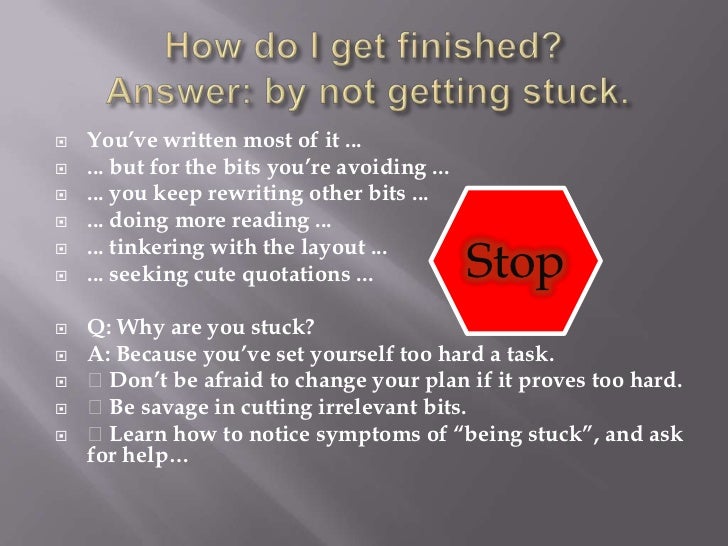 How do I get finished?
Answer: by not getting stuck.

You've written most of it ...
... but for the bits you're avoiding ...
... you keep rewriting other bits ...
... doing more reading ...
... tinkering with the layout ...
... seeking cute quotations ...

Stop

Q: Why are you stuck?
A: Because you've set yourself too hard a task.
 Don't be afraid to change your plan if it proves too hard.
 Be savage in cutting irrelevant bits.
 Learn how to notice symptoms of "being stuck", and ask for help…